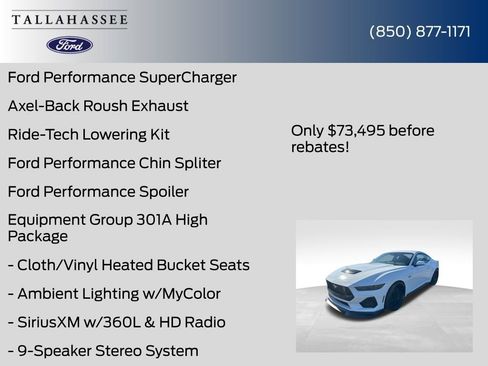 TALLAHASSEE

Ford

(850) 877-1171

Ford Performance SuperCharger

Axel-Back Roush Exhaust

Ride-Tech Lowering Kit

Ford Performance Chin Spliter

Ford Performance Spoiler

Equipment Group 301A High Package

- Cloth/Vinyl Heated Bucket Seats

- Ambient Lighting w/MyColor

- SiriusXM w/360L & HD Radio

- 9-Speaker Stereo System

Only $73,495 before rebates!